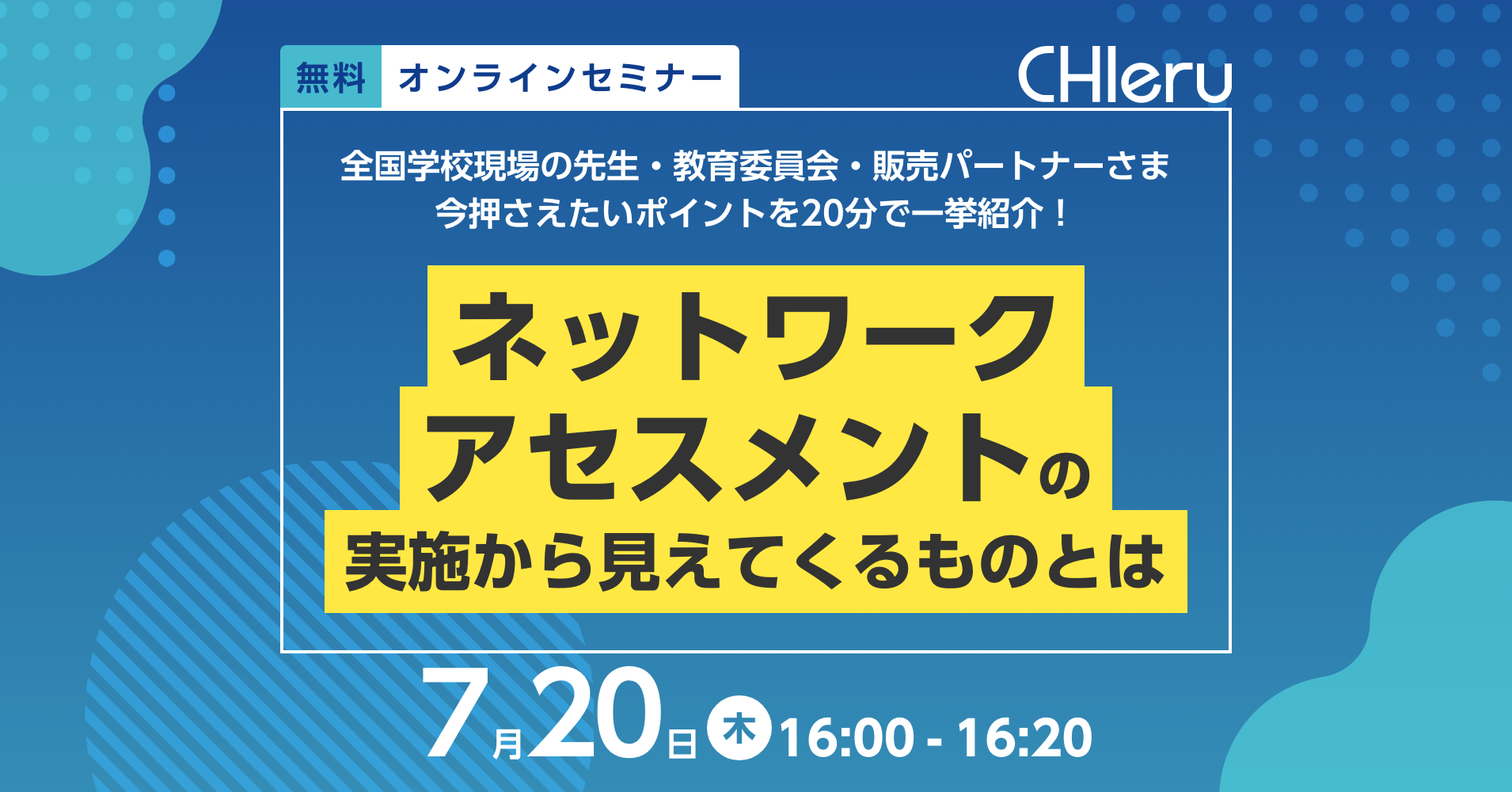 無料 オンラインセミナー

CHIeru

全国学校現場の先生・教育委員会・販売パートナーさま
今押さえたいポイントを20分で一挙紹介！

ネットワーク
アセスメントの
実施から見えてくるものとは

7月20日 木 16:00 - 16:20